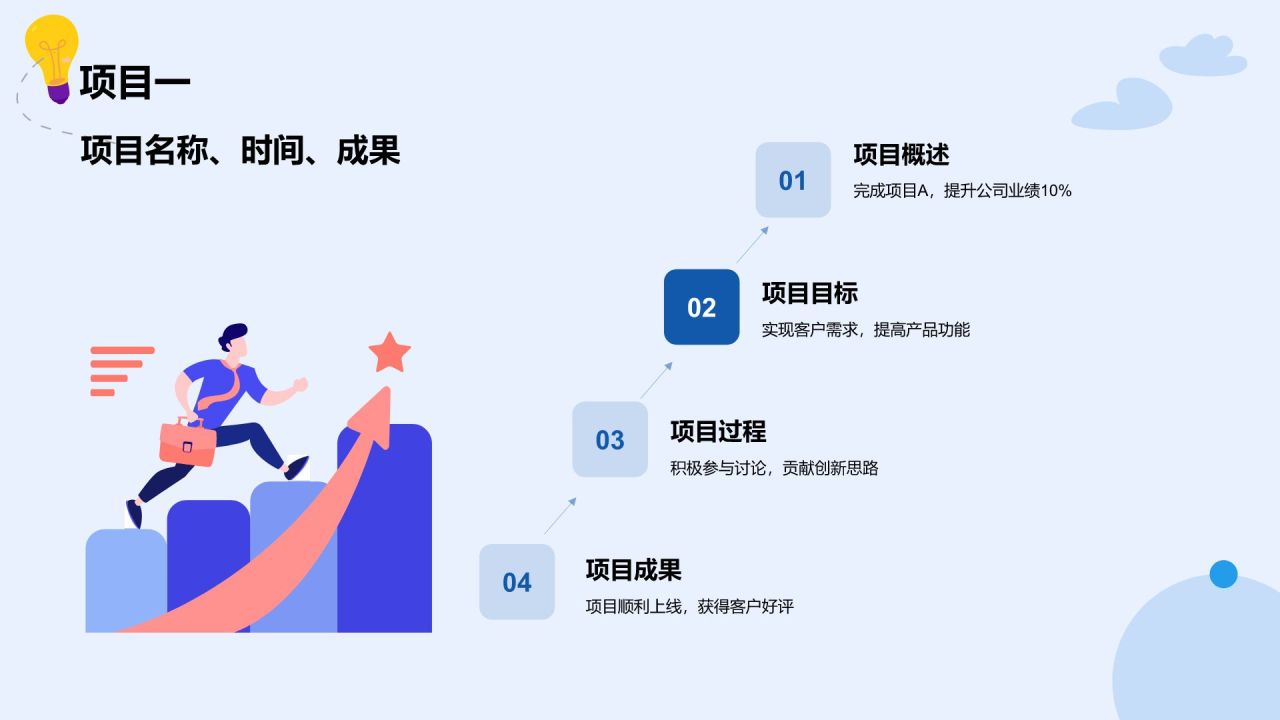 项目一

项目名称、时间、成果

01
项目概述
完成项目A，提升公司业绩10%

02
项目目标
实现客户需求，提高产品功能

03
项目过程
积极参与讨论，贡献创新思路

04
项目成果
项目顺利上线，获得客户好评